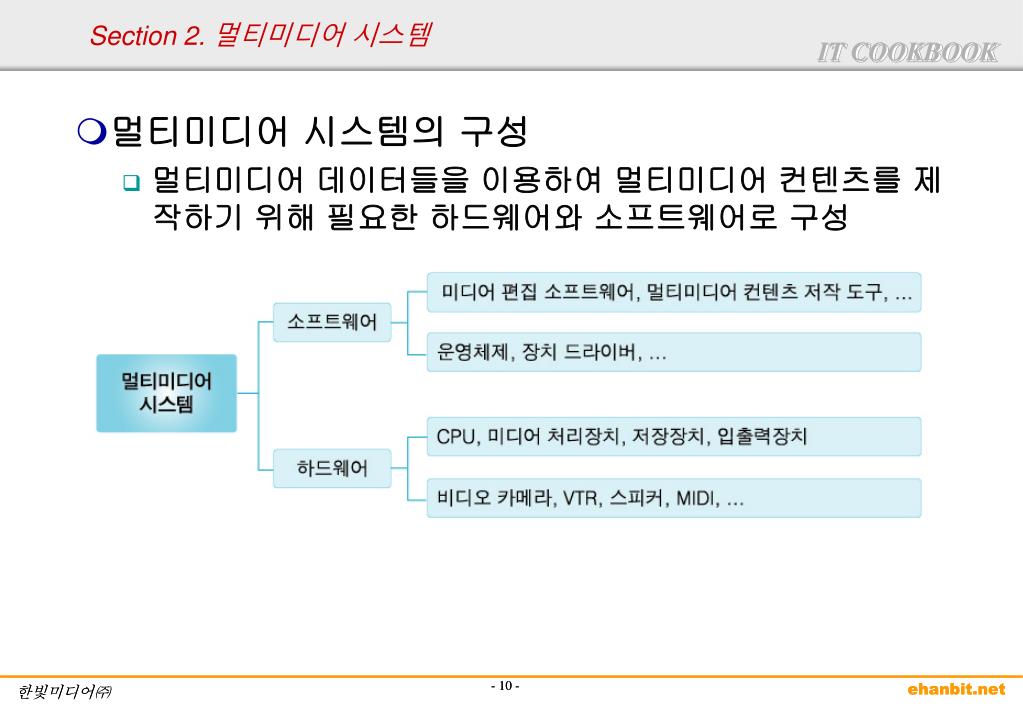 Section 2. 멀티미디어 시스템

IT COOKBOOK

멀티미디어 시스템의 구성

멀티미디어 데이터들을 이용하여 멀티미디어 컨텐츠를 제작하기 위해 필요한 하드웨어와 소프트웨어로 구성

멀티미디어 시스템

소프트웨어

미디어 편집 소프트웨어, 멀티미디어 컨텐츠 저작 도구, ...

운영체제, 장치 드라이버, ...

하드웨어

CPU, 미디어 처리장치, 저장장치, 입출력장치

비디오 카메라, VTR, 스피커, MIDI, ...

한빛미디어㈜

- 10 -

ehanbit.net